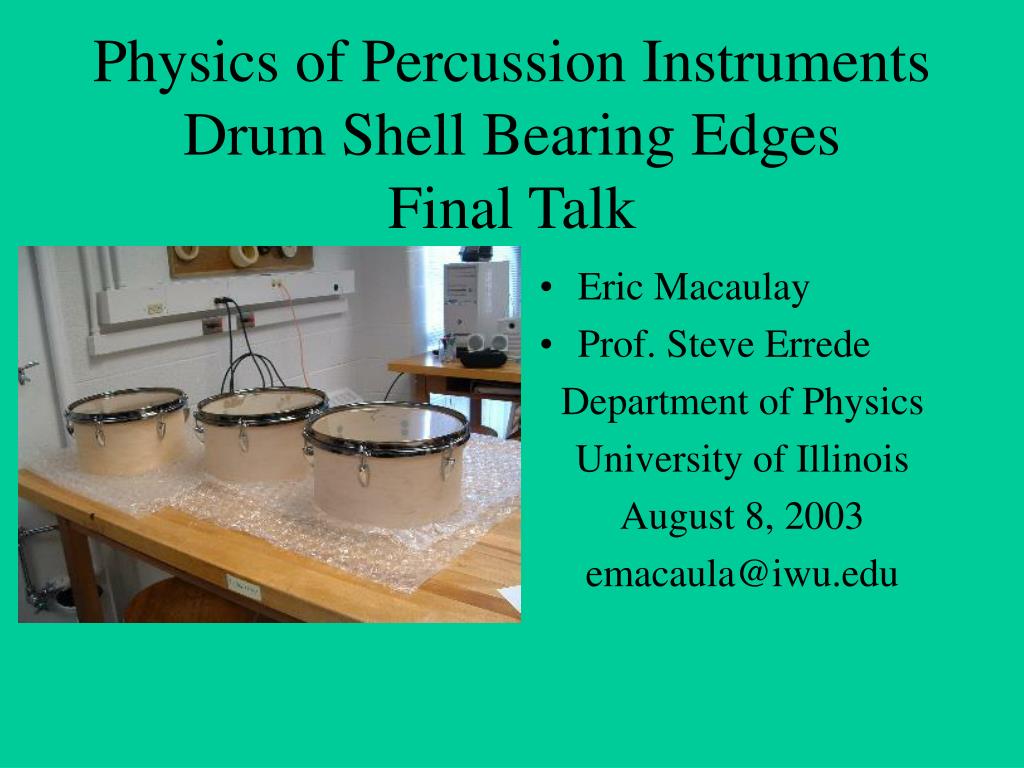 Physics of Percussion Instruments
Drum Shell Bearing Edges
Final Talk

• Eric Macaulay
• Prof. Steve Errede

Department of Physics
University of Illinois
August 8, 2003
emacaula@iwu.edu